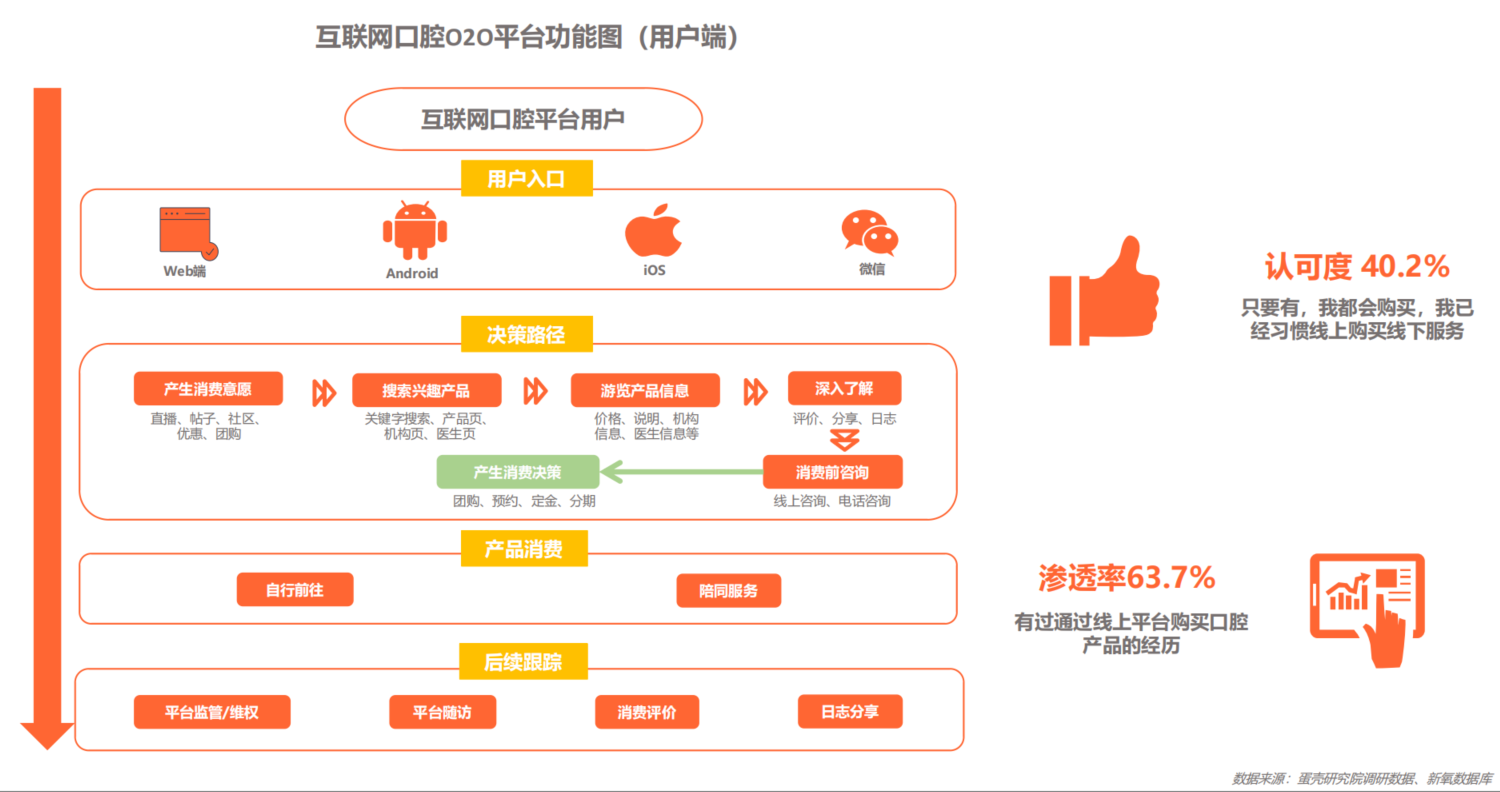 互联网口腔O2O平台功能图（用户端）

互联网口腔平台用户

用户入口

Web端

Android

iOS

微信

决策路径

产生消费意愿
直播、帖子、社区、优惠、团购

搜索兴趣产品
关键字搜索、产品页、机构页、医生页

游览产品信息
价格、说明、机构信息、医生信息等

深入了解
评价、分享、日志

消费前咨询
线上咨询、电话咨询

产生消费决策
团购、预约、定金、分期

产品消费

自行前往

陪同服务

后续跟踪

平台监管/维权

平台随访

消费评价

日志分享

认可度 40.2%

只要有，我都会购买，我已经习惯线上购买线下服务

渗透率63.7%

有过通过线上平台购买口腔产品的经历

数据来源：蛋壳研究院调研数据、新氧数据库